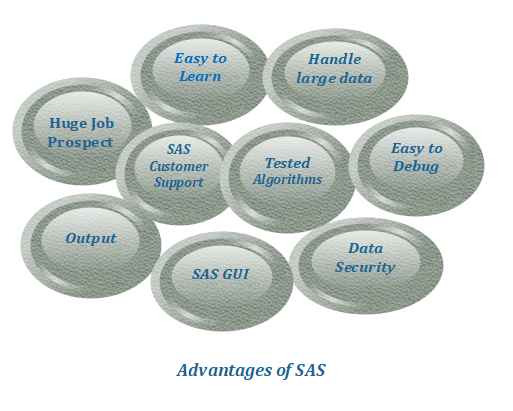 Easy to Learn

Handle large data

Huge Job Prospect

SAS Customer Support

Tested Algorithms

Easy to Debug

Output

SAS GUI

Data Security

Advantages of SAS